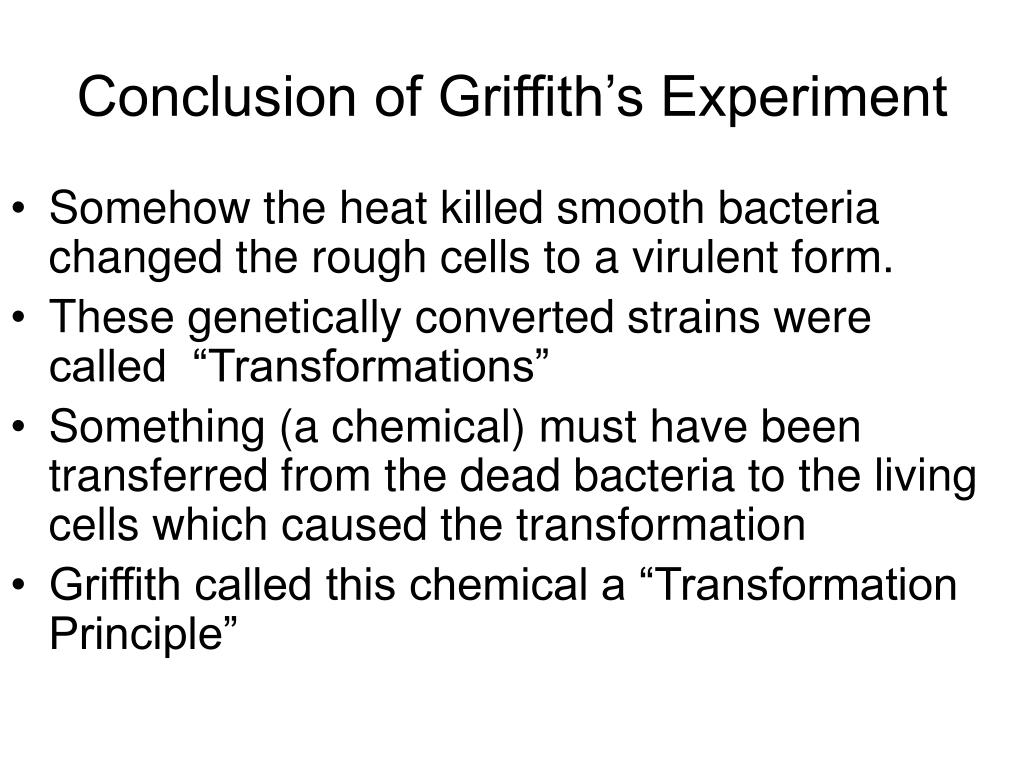 Conclusion of Griffith’s Experiment

• Somehow the heat killed smooth bacteria changed the rough cells to a virulent form.
• These genetically converted strains were called “Transformations”
• Something (a chemical) must have been transferred from the dead bacteria to the living cells which caused the transformation
• Griffith called this chemical a “Transformation Principle”